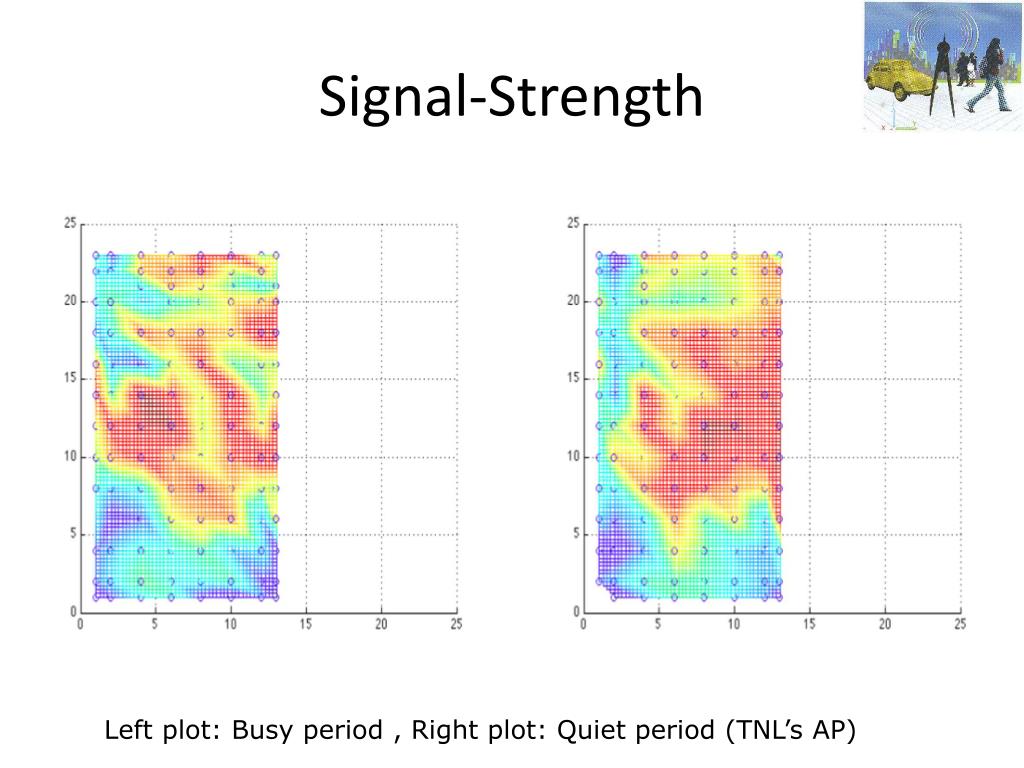 Signal-Strength

25
20
15
10
5
0
0 5 10 15 20 25

25
20
15
10
5
0
0 5 10 15 20 25

Left plot: Busy period , Right plot: Quiet period (TNL’s AP)